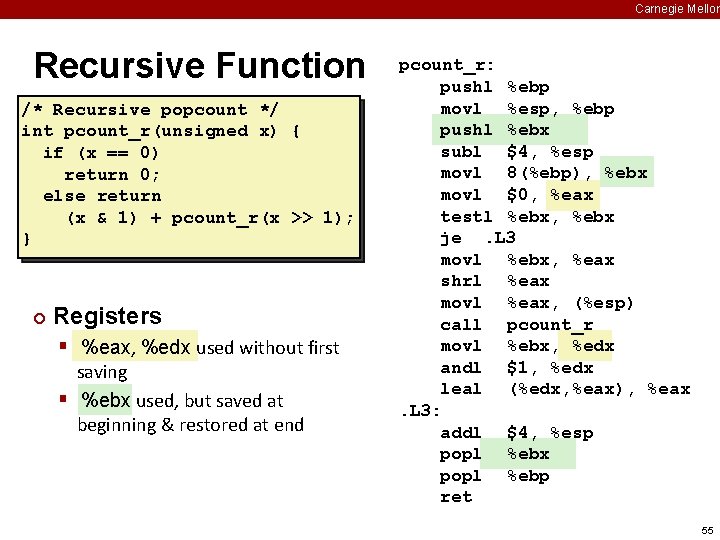 Carnegie Mellon

Recursive Function

/* Recursive popcount */
int pcount_r(unsigned x) {
  if (x == 0)
    return 0;
  else return
    (x & 1) + pcount_r(x >> 1);
}

Registers

%eax, %edx used without first saving

%ebx used, but saved at beginning & restored at end

pcount_r:
    pushl %ebp
    movl %esp, %ebp
    pushl %ebx
    subl $4, %esp
    movl 8(%ebp), %ebx
    movl $0, %eax
    testl %ebx, %ebx
    je .L3
    movl %ebx, %eax
    shrl %eax
    movl %eax, (%esp)
    call pcount_r
    movl %ebx, %edx
    andl $1, %edx
    leal (%edx,%eax), %eax
.L3:
    addl $4, %esp
    popl %ebx
    popl %ebp
    ret

55